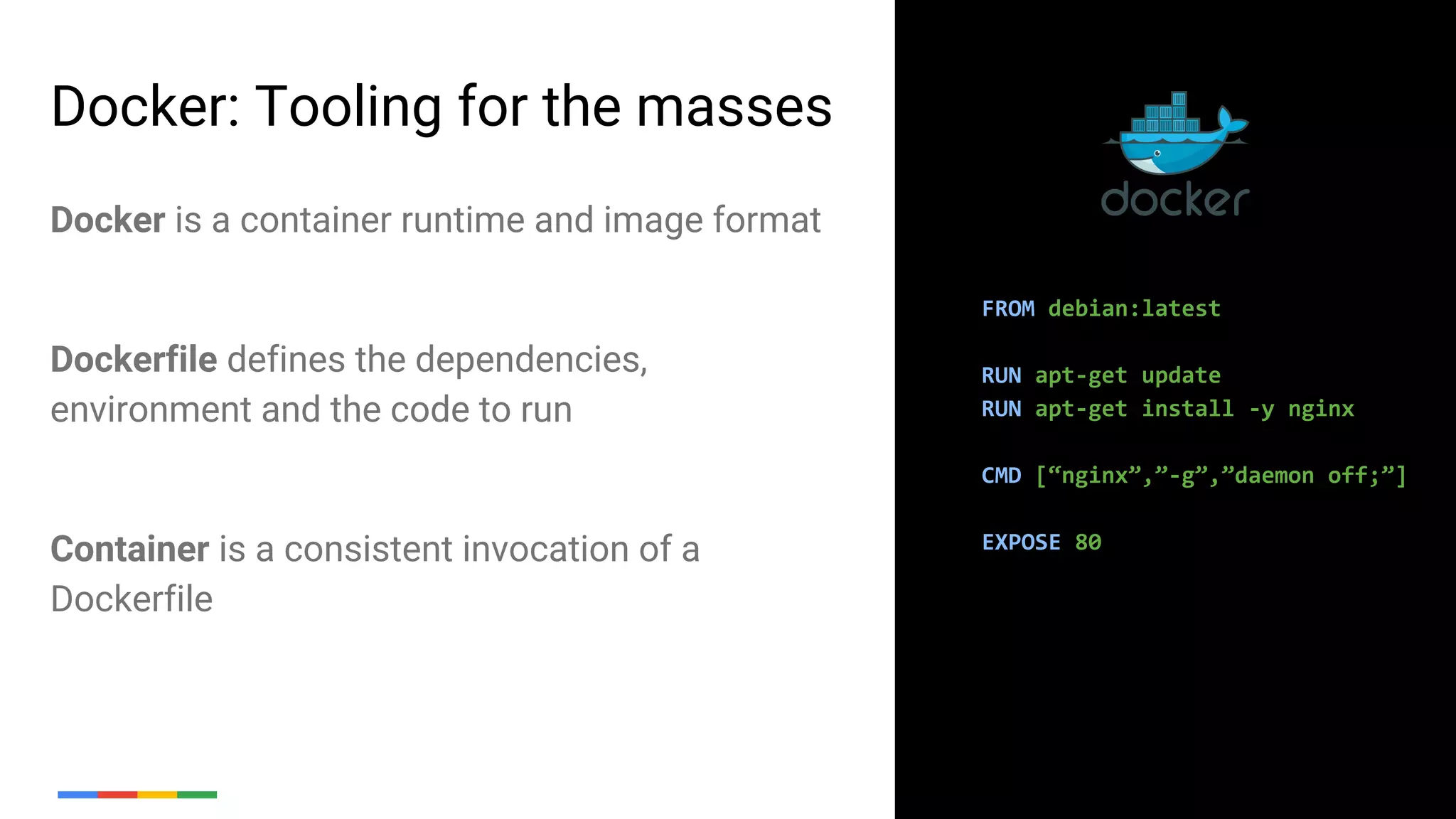 Docker: Tooling for the masses

Docker is a container runtime and image format

Dockerfile defines the dependencies, environment and the code to run

Container is a consistent invocation of a Dockerfile

docker

FROM debian:latest

RUN apt-get update
RUN apt-get install -y nginx

CMD [“nginx”,”-g”,”daemon off;”]

EXPOSE 80